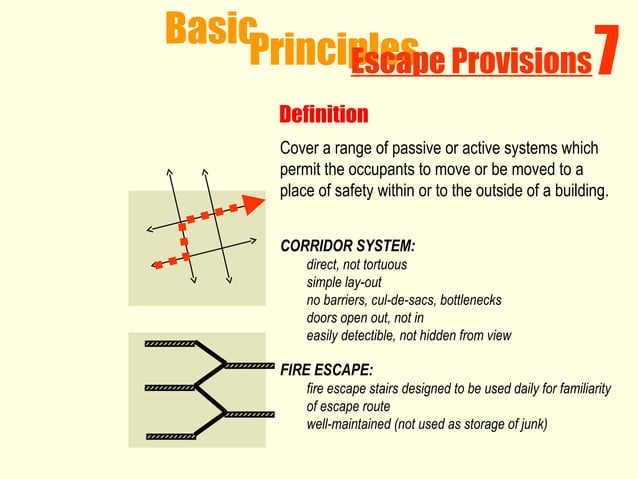 Basic Principles Escape Provisions 7

Definition

Cover a range of passive or active systems which permit the occupants to move or be moved to a place of safety within or to the outside of a building.

CORRIDOR SYSTEM:
direct, not tortuous
simple lay-out
no barriers, cul-de-sacs, bottlenecks
doors open out, not in
easily detectible, not hidden from view

FIRE ESCAPE:
fire escape stairs designed to be used daily for familiarity of escape route
well-maintained (not used as storage of junk)